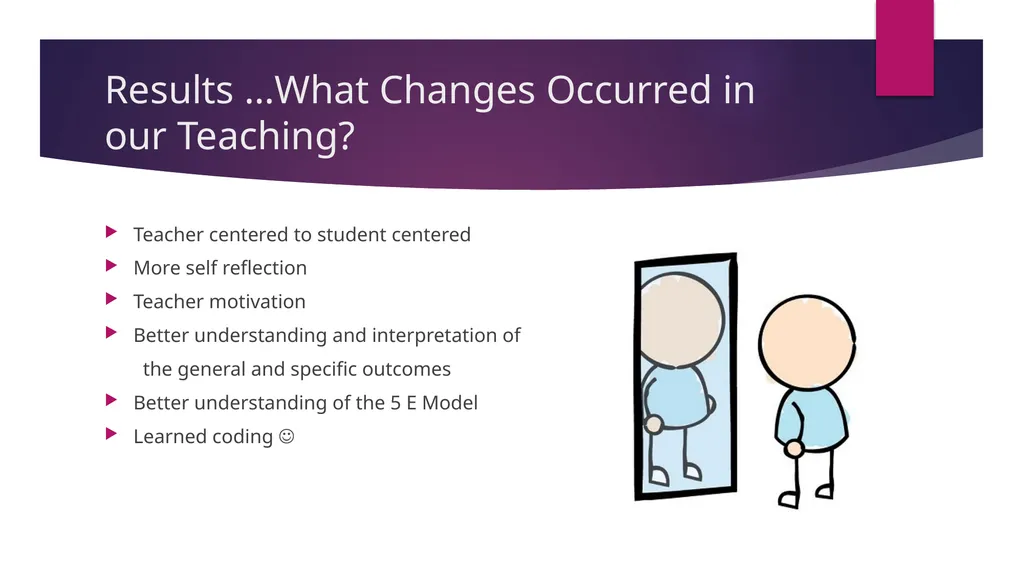 Results …What Changes Occurred in our Teaching?

Teacher centered to student centered
More self reflection
Teacher motivation
Better understanding and interpretation of the general and specific outcomes
Better understanding of the 5 E Model
Learned coding ☺